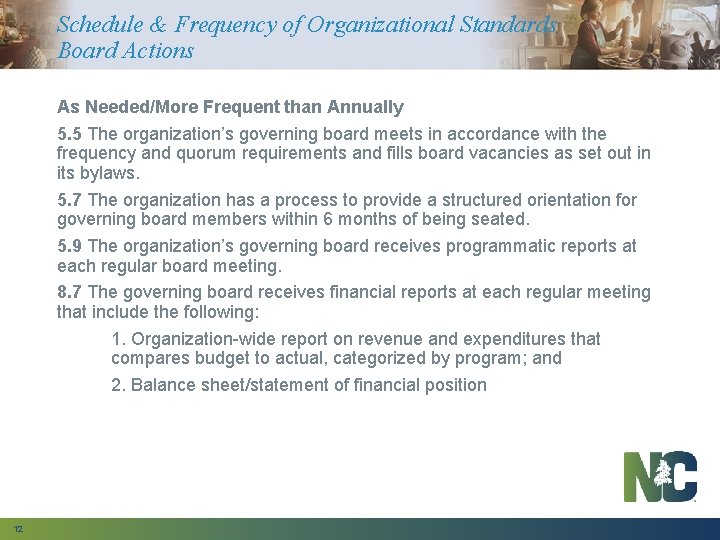 Schedule & Frequency of Organizational Standards Board Actions

As Needed/More Frequent than Annually

5.5 The organization's governing board meets in accordance with the frequency and quorum requirements and fills board vacancies as set out in its bylaws.

5.7 The organization has a process to provide a structured orientation for governing board members within 6 months of being seated.

5.9 The organization's governing board receives programmatic reports at each regular board meeting.

8.7 The governing board receives financial reports at each regular meeting that include the following:

1. Organization-wide report on revenue and expenditures that compares budget to actual, categorized by program; and

2. Balance sheet/statement of financial position

NC

12